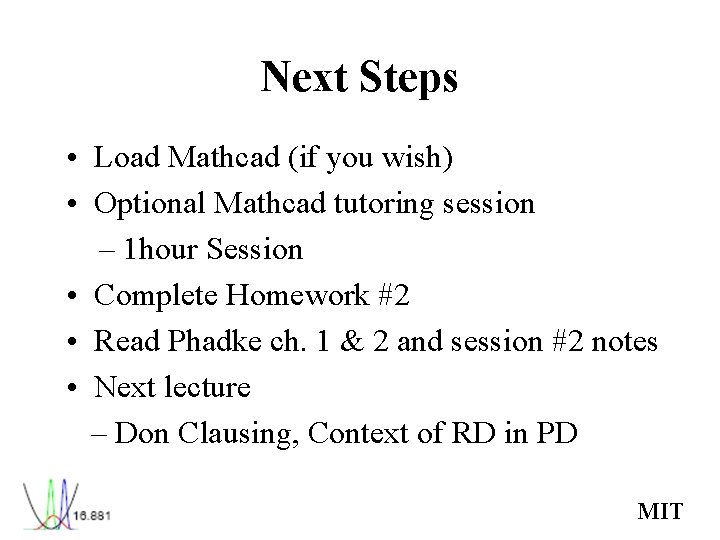 Next Steps

• Load Mathcad (if you wish)
• Optional Mathcad tutoring session
– 1hour Session
• Complete Homework #2
• Read Phadke ch. 1 & 2 and session #2 notes
• Next lecture
– Don Clausing, Context of RD in PD

16.881

MIT